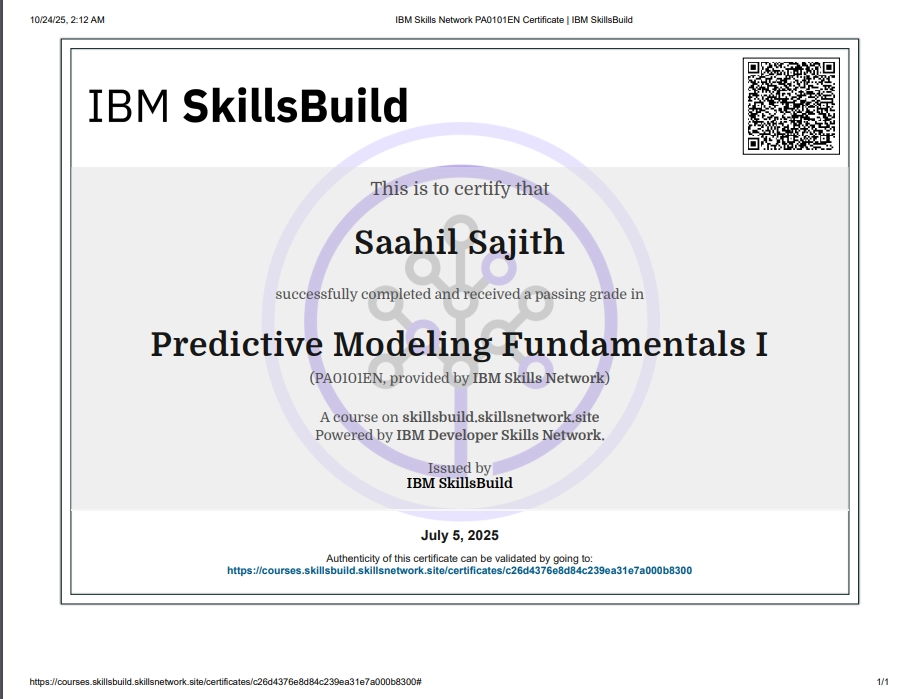 10/24/25, 2:12 AM

IBM Skills Network PA0101EN Certificate | IBM SkillsBuild

IBM SkillsBuild

This is to certify that

Saahil Sajith

successfully completed and received a passing grade in

Predictive Modeling Fundamentals I

(PA0101EN, provided by IBM Skills Network)

A course on skillsbuild.skillsnetwork.site
Powered by IBM Developer Skills Network.

Issued by
IBM SkillsBuild

July 5, 2025

Authenticity of this certificate can be validated by going to:
https://courses.skillsbuild.skillsnetwork.site/certificates/c26d4376e8d84c239ea31e7a000b8300

https://courses.skillsbuild.skillsnetwork.site/certificates/c26d4376e8d84c239ea31e7a000b8300#

1/1